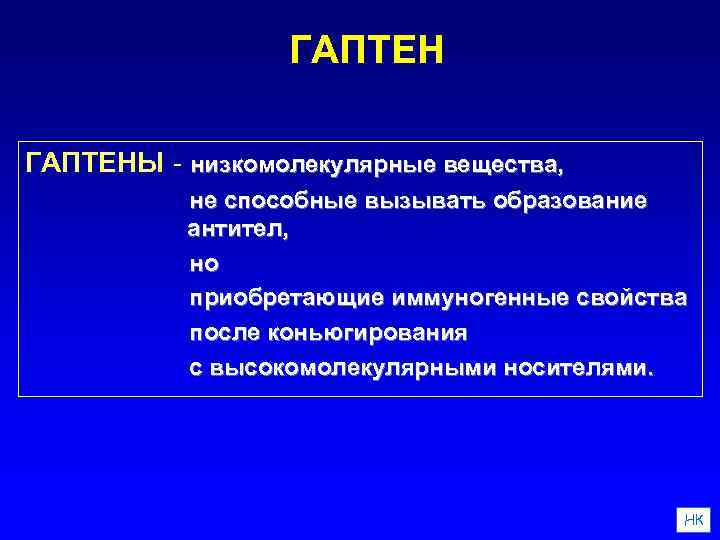 ГАПТЕН

ГАПТЕНЫ - низкомолекулярные вещества,
не способные вызывать образование антител,
но
приобретающие иммуногенные свойства
после коньюгирования
с высокомолекулярными носителями.

НК